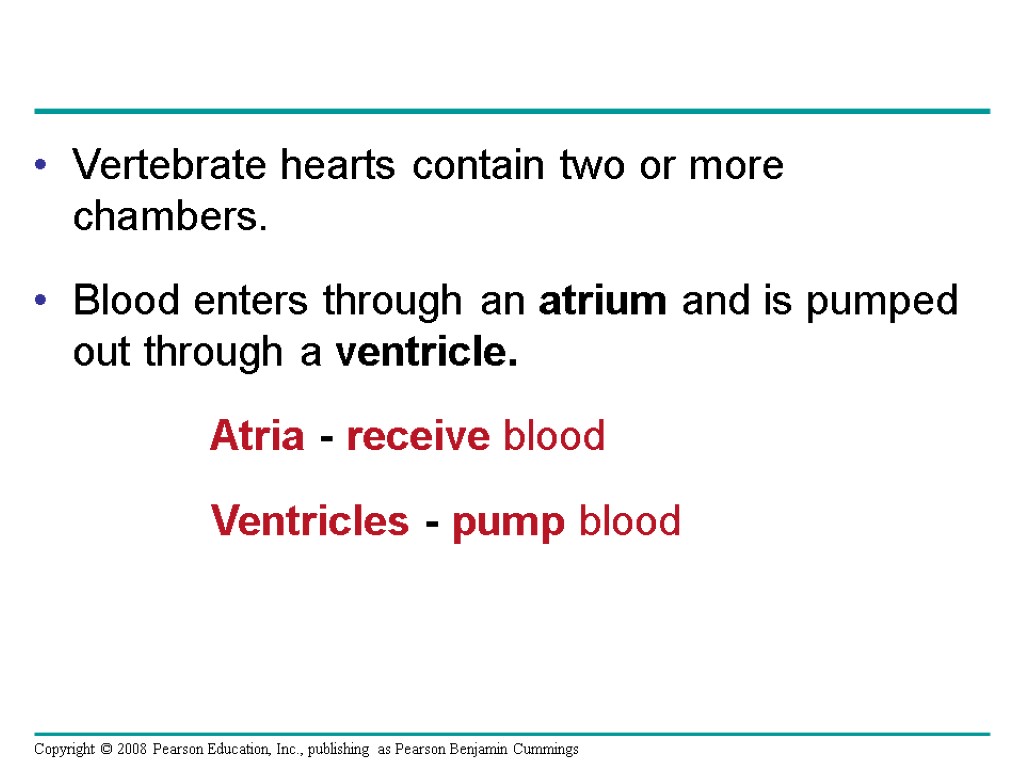 • Vertebrate hearts contain two or more chambers.

• Blood enters through an atrium and is pumped out through a ventricle.

Atria - receive blood

Ventricles - pump blood

Copyright © 2008 Pearson Education, Inc., publishing as Pearson Benjamin Cummings